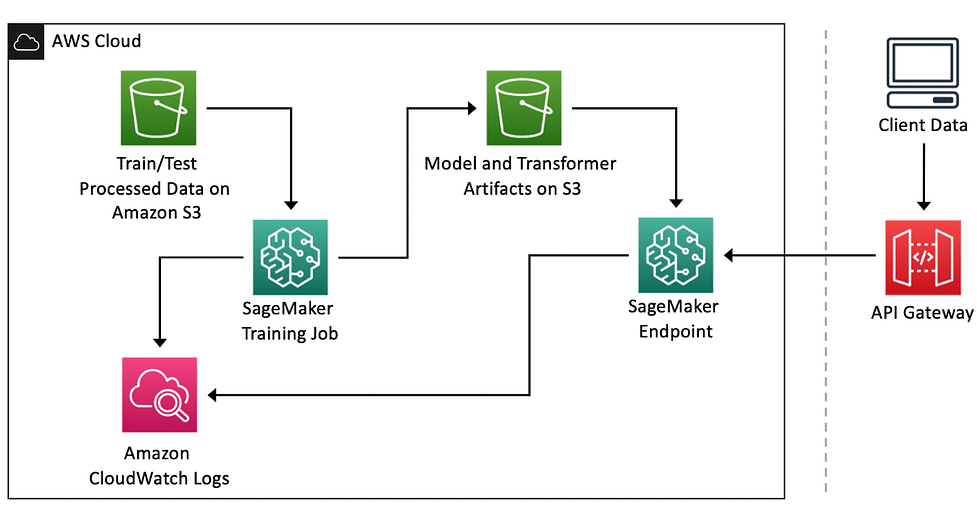 AWS Cloud

Train/Test Processed Data on Amazon S3

Model and Transformer Artifacts on S3

SageMaker Training Job

SageMaker Endpoint

Amazon CloudWatch Logs

Client Data

API Gateway